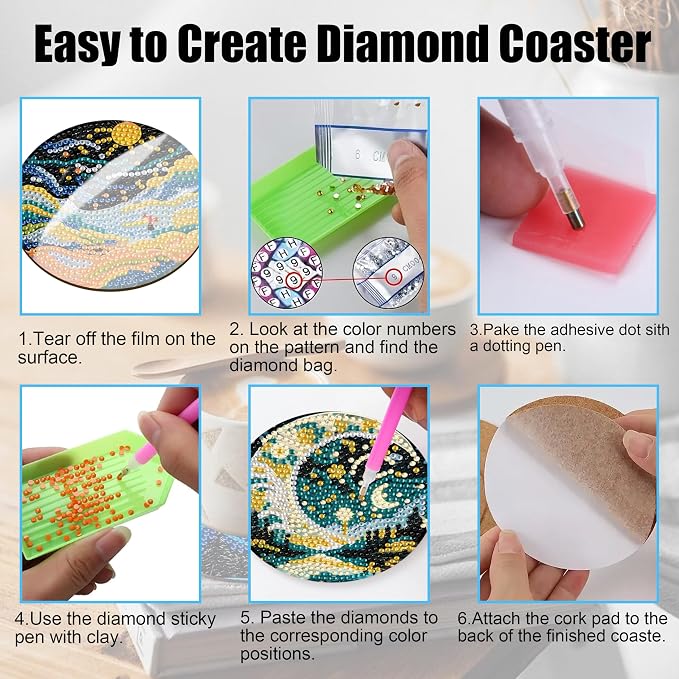 Easy to Create Diamond Coaster

1.Tear off the film on the surface.

2. Look at the color numbers on the pattern and find the diamond bag.

3.Pake the adhesive dot sith a dotting pen.

4.Use the diamond sticky pen with clay.

5. Paste the diamonds to the corresponding color positions.

6.Attach the cork pad to the back of the finished coaste.